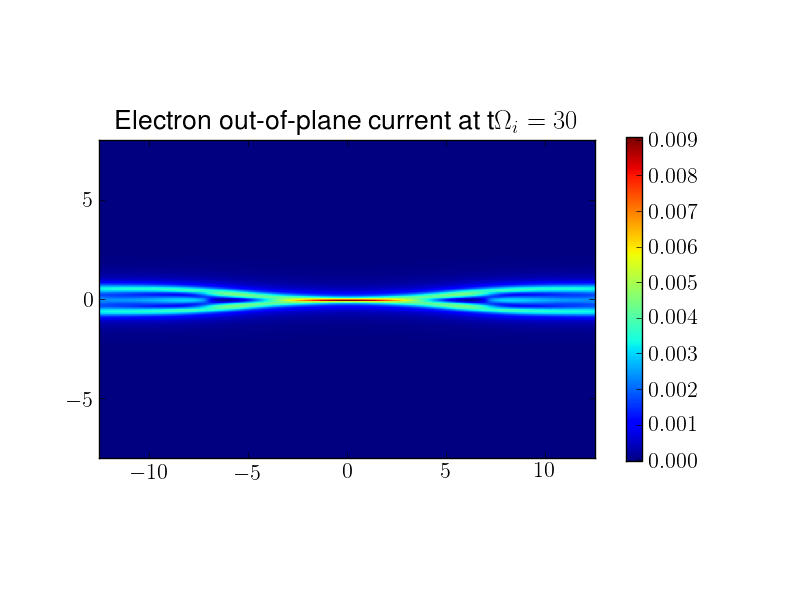 Electron out-of-plane current at t$\Omega_i = 30$

5
0
$-5$

$-10$
$-5$
0
5
10

0.009
0.008
0.007
0.006
0.005
0.004
0.003
0.002
0.001
0.000